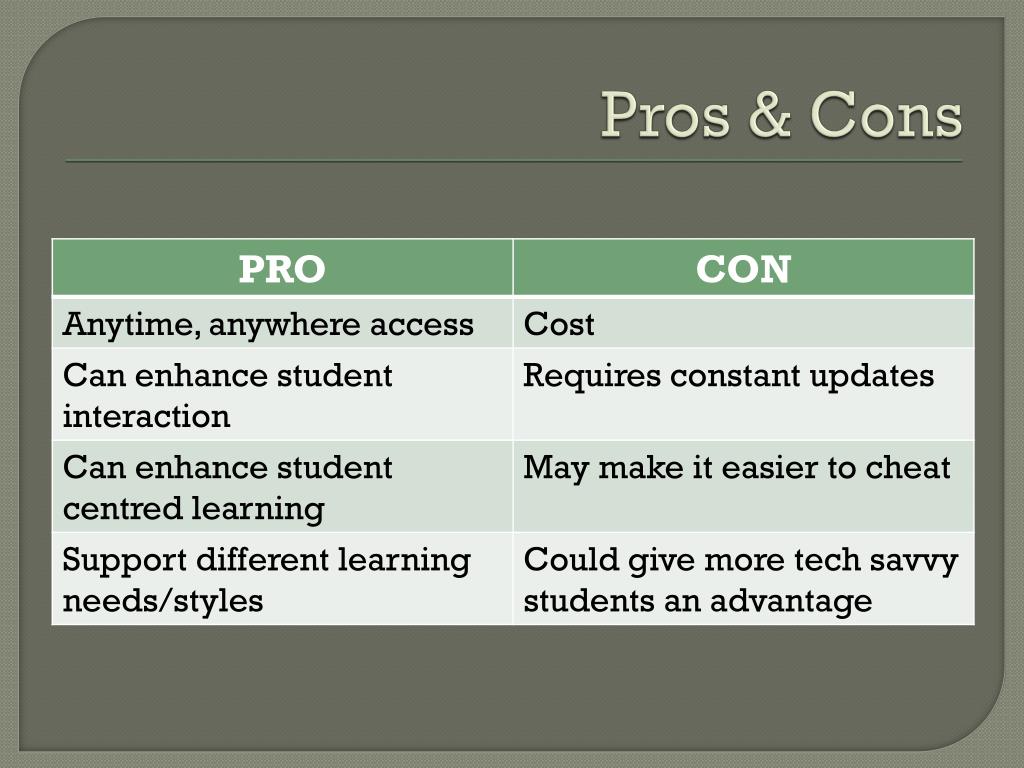 Pros & Cons

| PRO | CON |
|---|---|
| Anytime, anywhere access | Cost |
| Can enhance student interaction | Requires constant updates |
| Can enhance student centred learning | May make it easier to cheat |
| Support different learning needs/styles | Could give more tech savvy students an advantage |